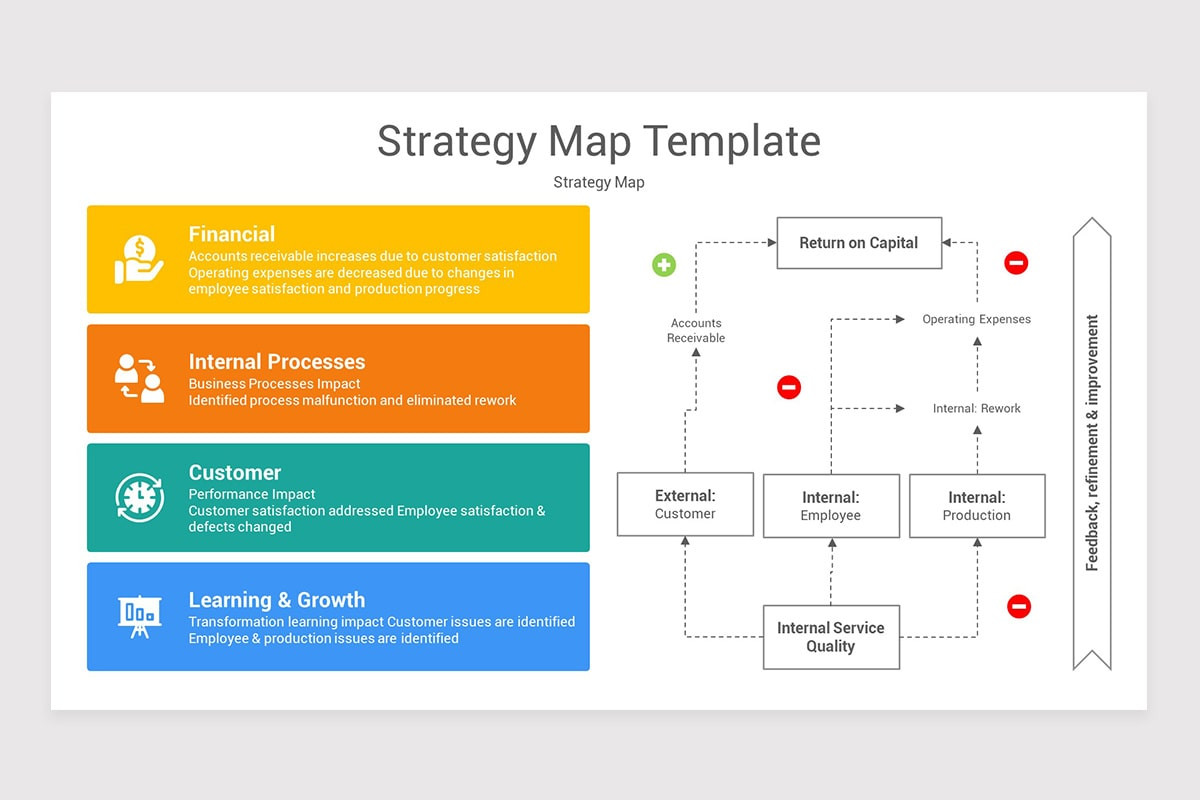 Strategy Map Template

Strategy Map

Financial
Accounts receivable increases due to customer satisfaction
Operating expenses are decreased due to changes in employee satisfaction and production progress

Internal Processes
Business Processes Impact
Identified process malfunction and eliminated rework

Customer
Performance Impact
Customer satisfaction addressed Employee satisfaction & defects changed

Learning & Growth
Transformation learning impact Customer issues are identified
Employee & production issues are identified

Return on Capital

Accounts Receivable

Operating Expenses

Internal: Rework

External: Customer

Internal: Employee

Internal: Production

Internal Service Quality

Feedback, refinement & improvement